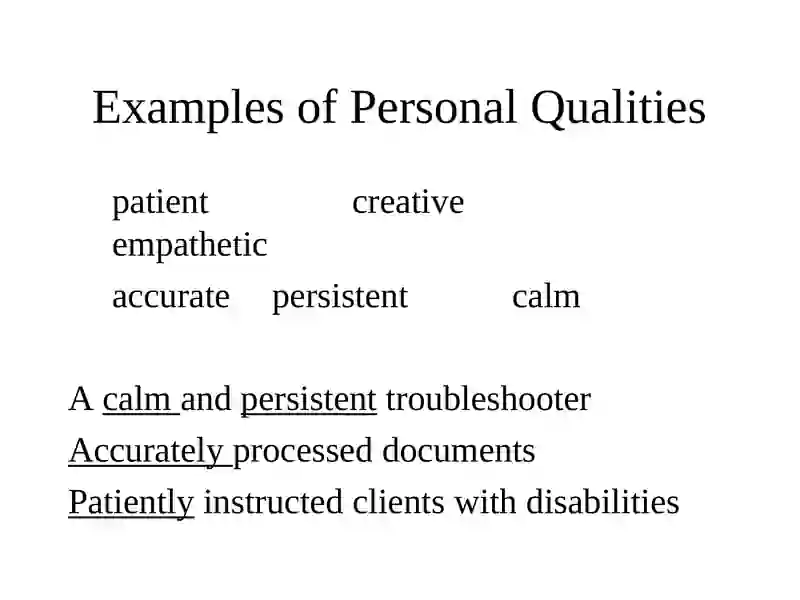 Examples of Personal Qualities

patient creative empathetic

accurate persistent calm

A calm and persistent troubleshooter

Accurately processed documents

Patiently instructed clients with disabilities